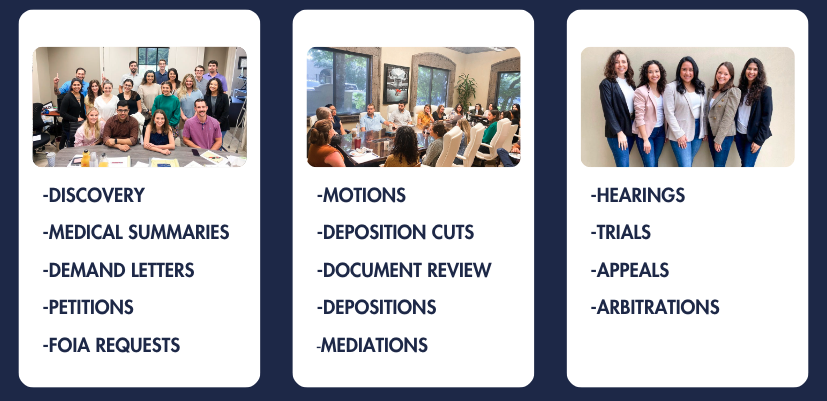 -DISCOVERY
-MEDICAL SUMMARIES
-DEMAND LETTERS
-PETITIONS
-FOIA REQUESTS

-MOTIONS
-DEPOSITION CUTS
-DOCUMENT REVIEW
-DEPOSITIONS
-MEDIATIONS

-HEARINGS
-TRIALS
-APPEALS
-ARBITRATIONS